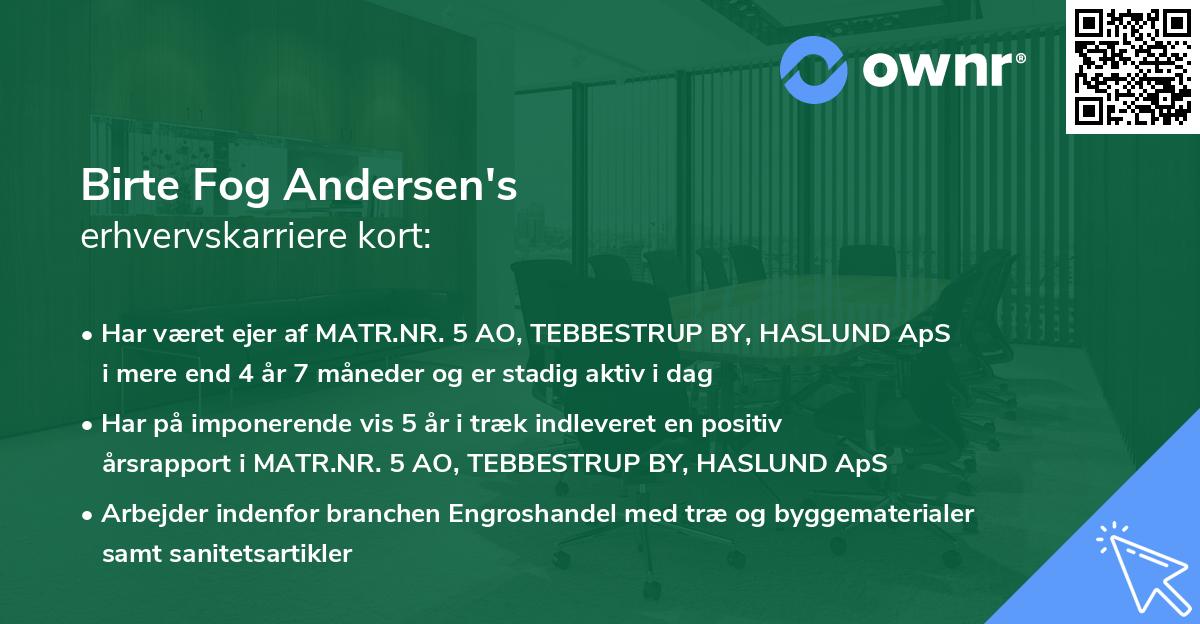 ownr®

Birte Fog Andersen's
erhvervskarriere kort:

• Har været ejer af MATR.NR. 5 AO, TEBBESTRUP BY, HASLUND ApS i mere end 4 år 7 måneder og er stadig aktiv i dag

• Har på imponerende vis 5 år i træk indleveret en positiv årsrapport i MATR.NR. 5 AO, TEBBESTRUP BY, HASLUND ApS

• Arbejder indenfor branchen Engroshandel med træ og byggematerialer samt sanitetsartikler